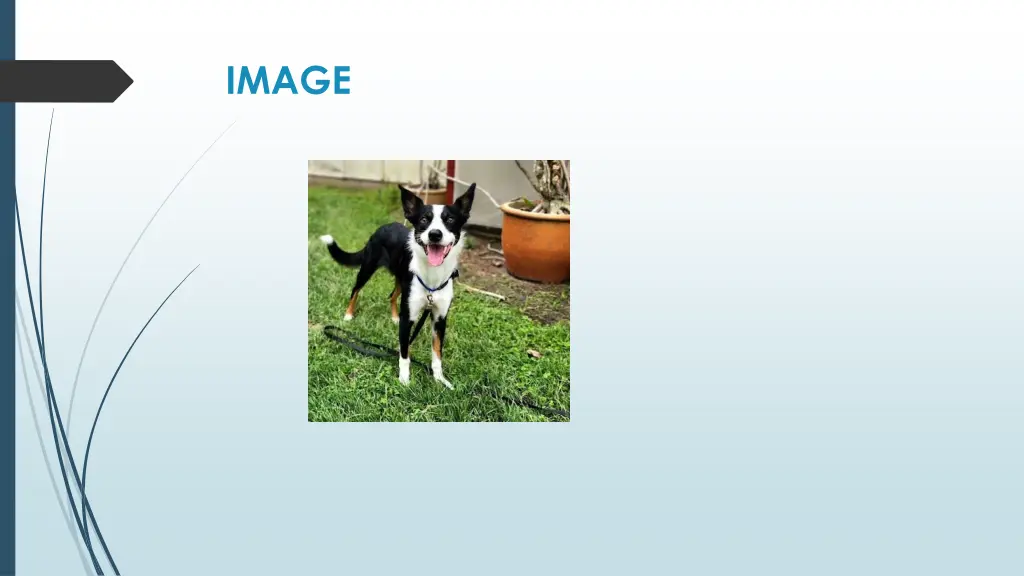 IMAGE